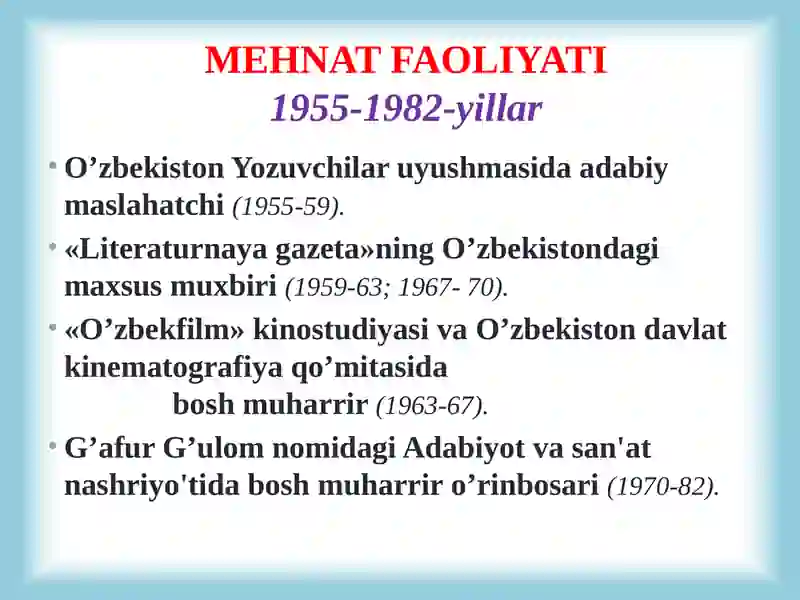 MEHNAT FAOLIYATI
1955-1982-yillar

• O’zbekiston Yozuvchilar uyushmasida adabiy maslahatchi (1955-59).

• «Literaturnaya gazeta»ning O’zbekistondagi maxsus muxbiri (1959-63; 1967- 70).

• «O’zbekfilm» kinostudiyasi va O’zbekiston davlat kinematografiya qo’mitasida bosh muharrir (1963-67).

• G’afur G’ulom nomidagi Adabiyot va san'at nashriyo'tida bosh muharrir o’rinbosari (1970-82).